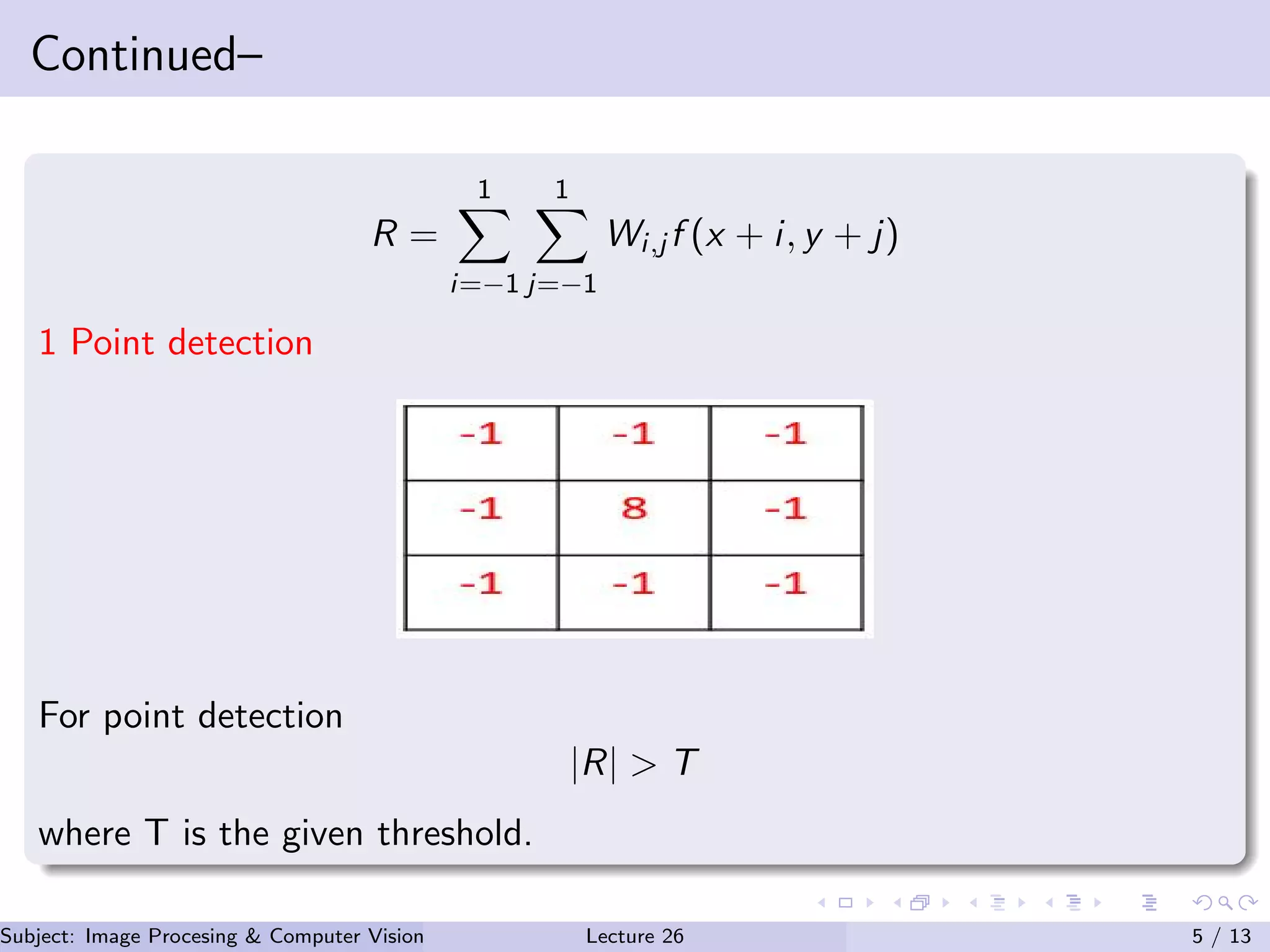 Continued–

$$R = \sum_{i=-1}^{1} \sum_{j=-1}^{1} W_{i,j} f(x+i, y+j)$$

1 Point detection

| -1 | -1 | -1 |
|---|---|---|
| -1 | 8 | -1 |
| -1 | -1 | -1 |

For point detection

$$|R| > T$$

where T is the given threshold.

Subject: Image Procesing & Computer Vision Lecture 26 5 / 13